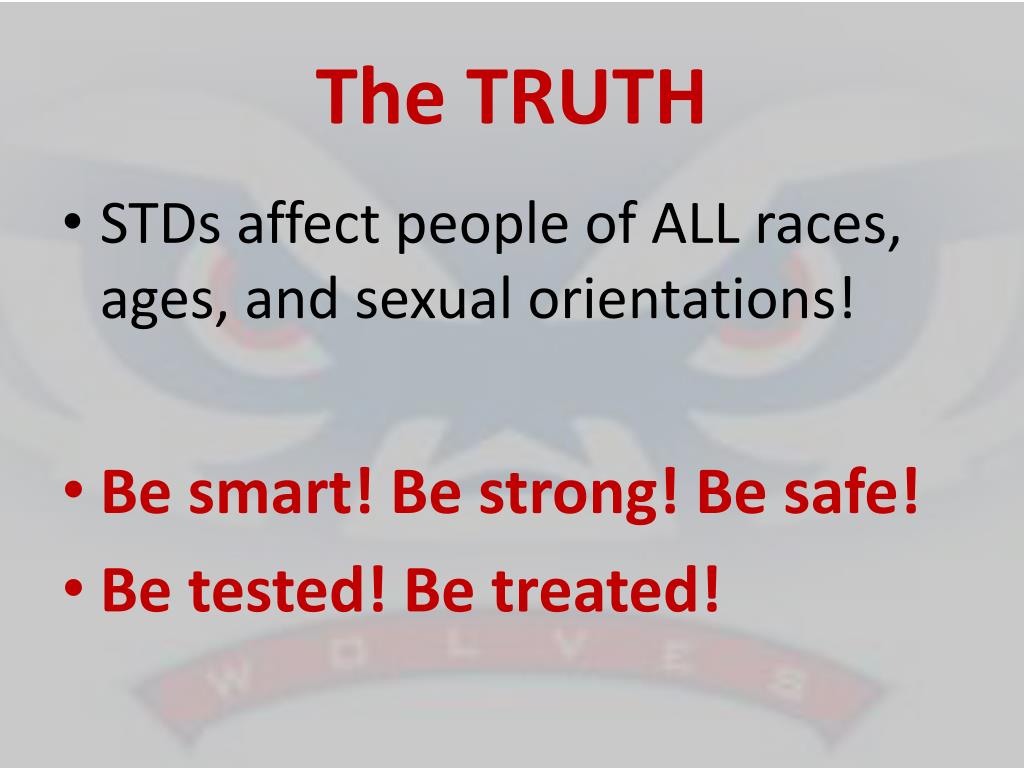 The TRUTH

• STDs affect people of ALL races, ages, and sexual orientations!

• Be smart! Be strong! Be safe!

• Be tested! Be treated!

WOLVES